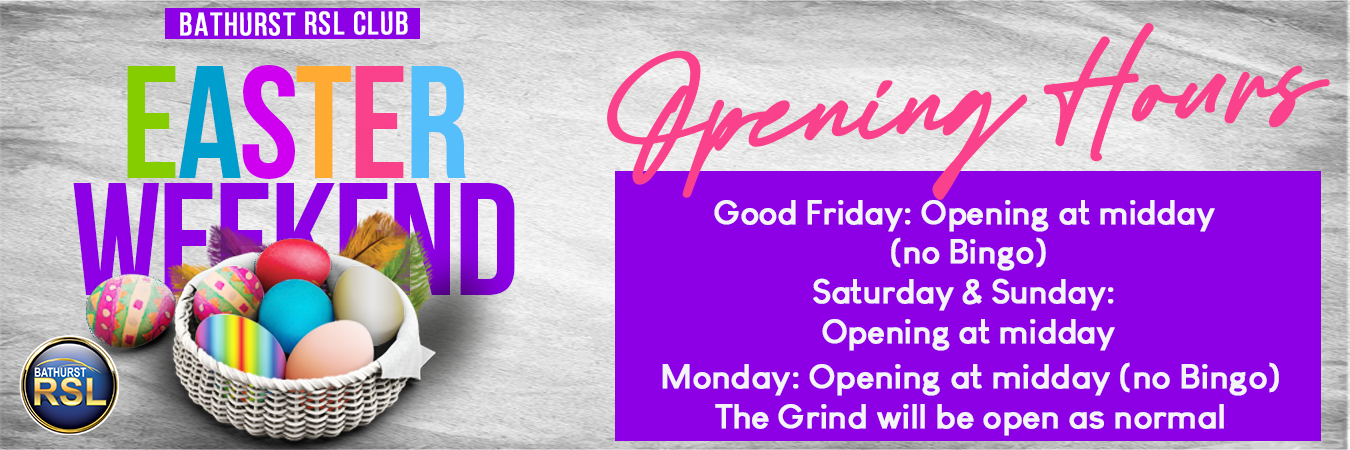 BATHURST RSL CLUB

EASTER WEEKEND

BATHURST RSL

Opening Hours

Good Friday: Opening at midday (no Bingo)
Saturday & Sunday: Opening at midday
Monday: Opening at midday (no Bingo)
The Grind will be open as normal